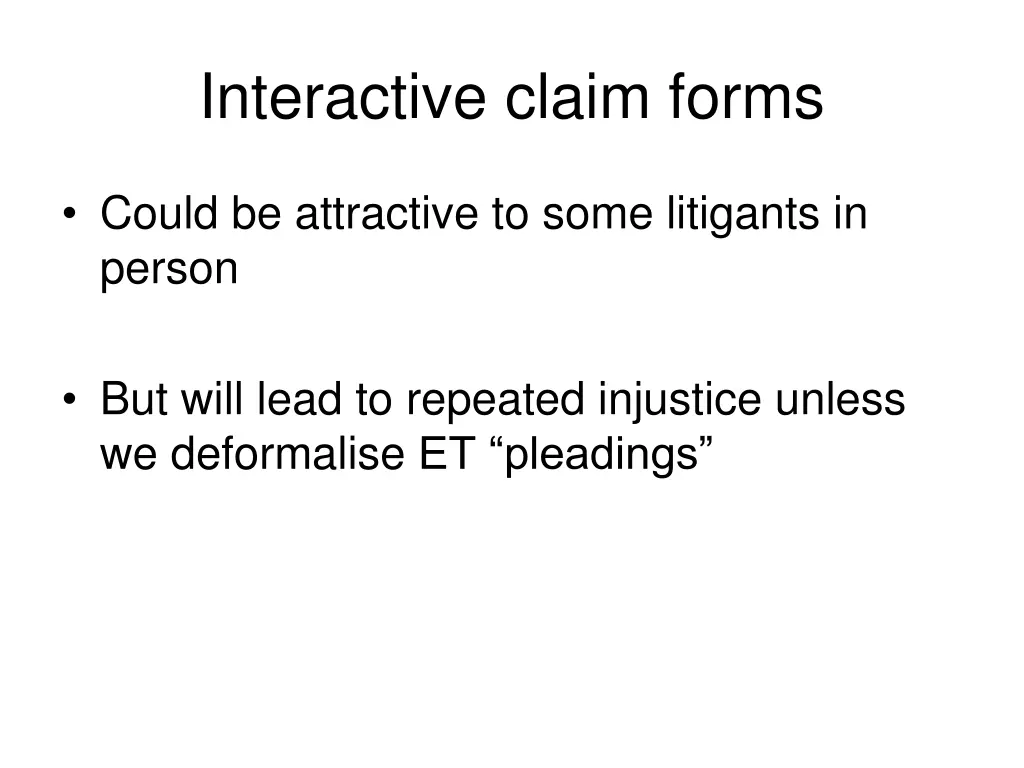 Interactive claim forms

• Could be attractive to some litigants in person

• But will lead to repeated injustice unless we deformalise ET “pleadings”